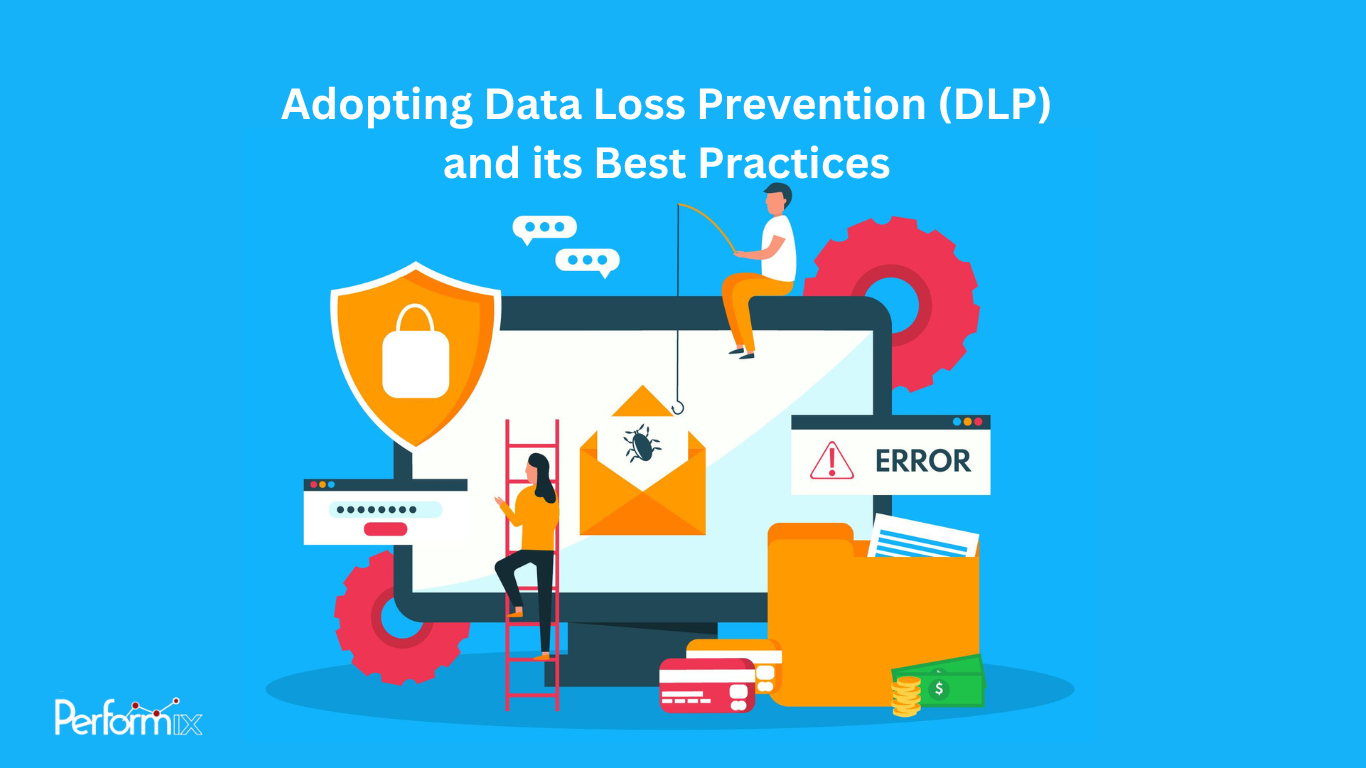 Adopting Data Loss Prevention (DLP) and its Best Practices

ERROR

$

Performix